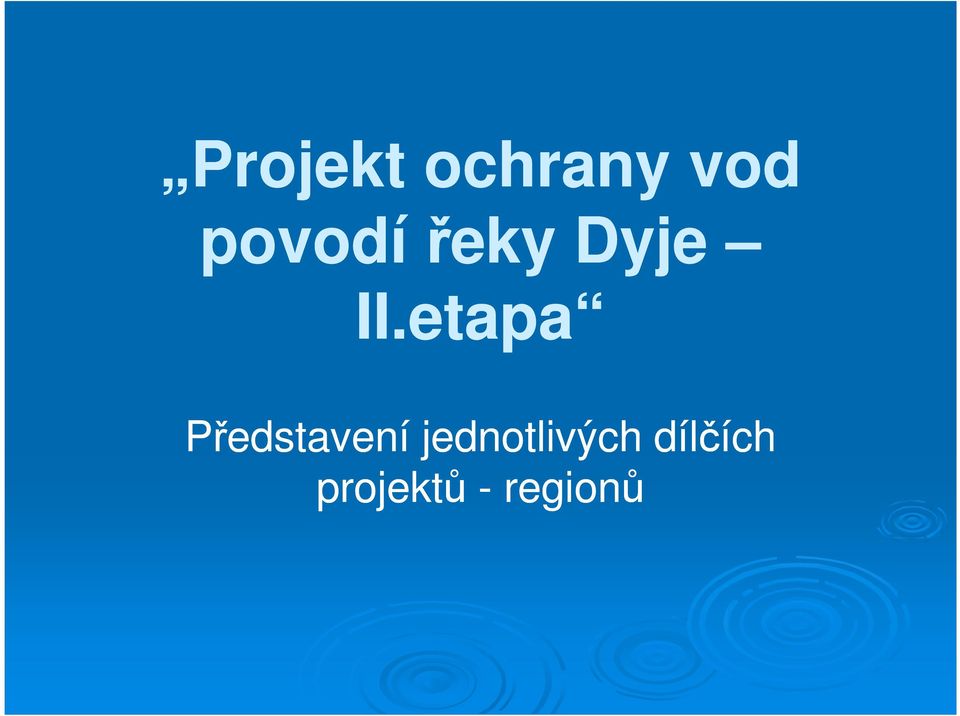 „Projekt ochrany vod povodí řeky Dyje – II.etapa“

Představení jednotlivých dílčích projektů - regionů